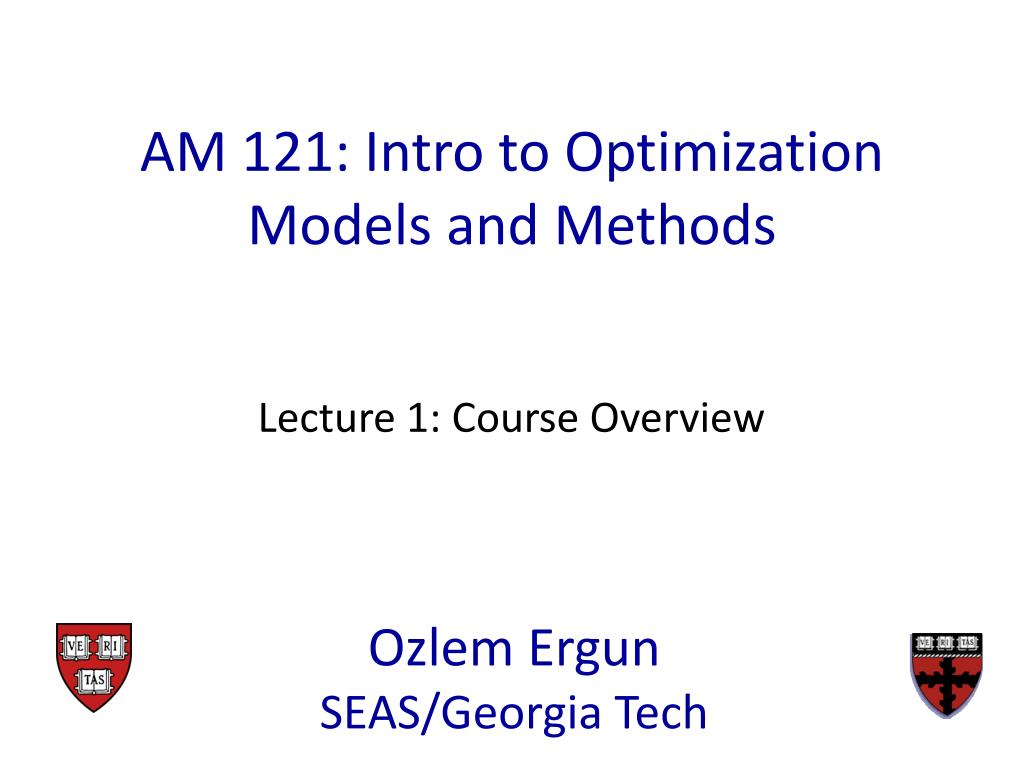 AM 121: Intro to Optimization Models and Methods

Lecture 1: Course Overview

VE RI TAS

Ozlem Ergun
SEAS/Georgia Tech

VE RI TAS